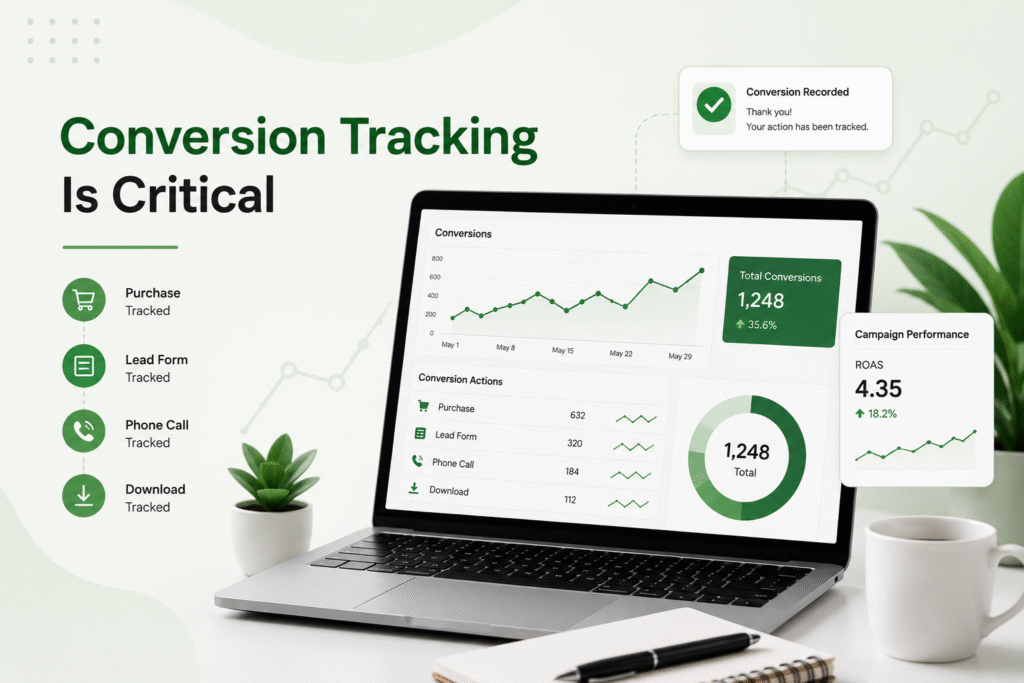 Conversion Tracking Is Critical

Purchase
Tracked

Lead Form
Tracked

Phone Call
Tracked

Download
Tracked

Conversion Recorded
Thank you!
Your action has been tracked.

Conversions
800
600
400
200
0
May 1
May 8
May 15
May 22
May 29

Total Conversions
1,248
35.6%

Conversion Actions
| Purchase | 632 |
|---|---|
| Lead Form | 320 |
| Phone Call | 184 |
| Download | 112 |

1,248
Total

Campaign Performance
ROAS
4.35
18.2%